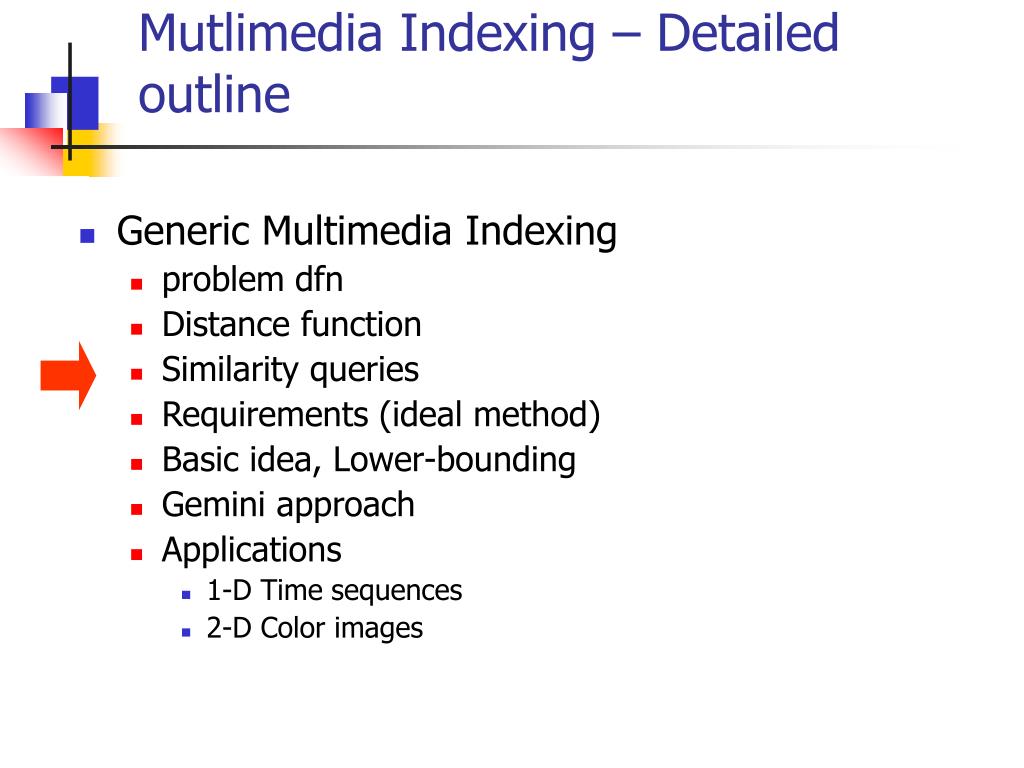 Mutlimedia Indexing – Detailed outline

- Generic Multimedia Indexing
  - problem dfn
  - Distance function
  - Similarity queries
  - Requirements (ideal method)
  - Basic idea, Lower-bounding
  - Gemini approach
  - Applications
    - 1-D Time sequences
    - 2-D Color images